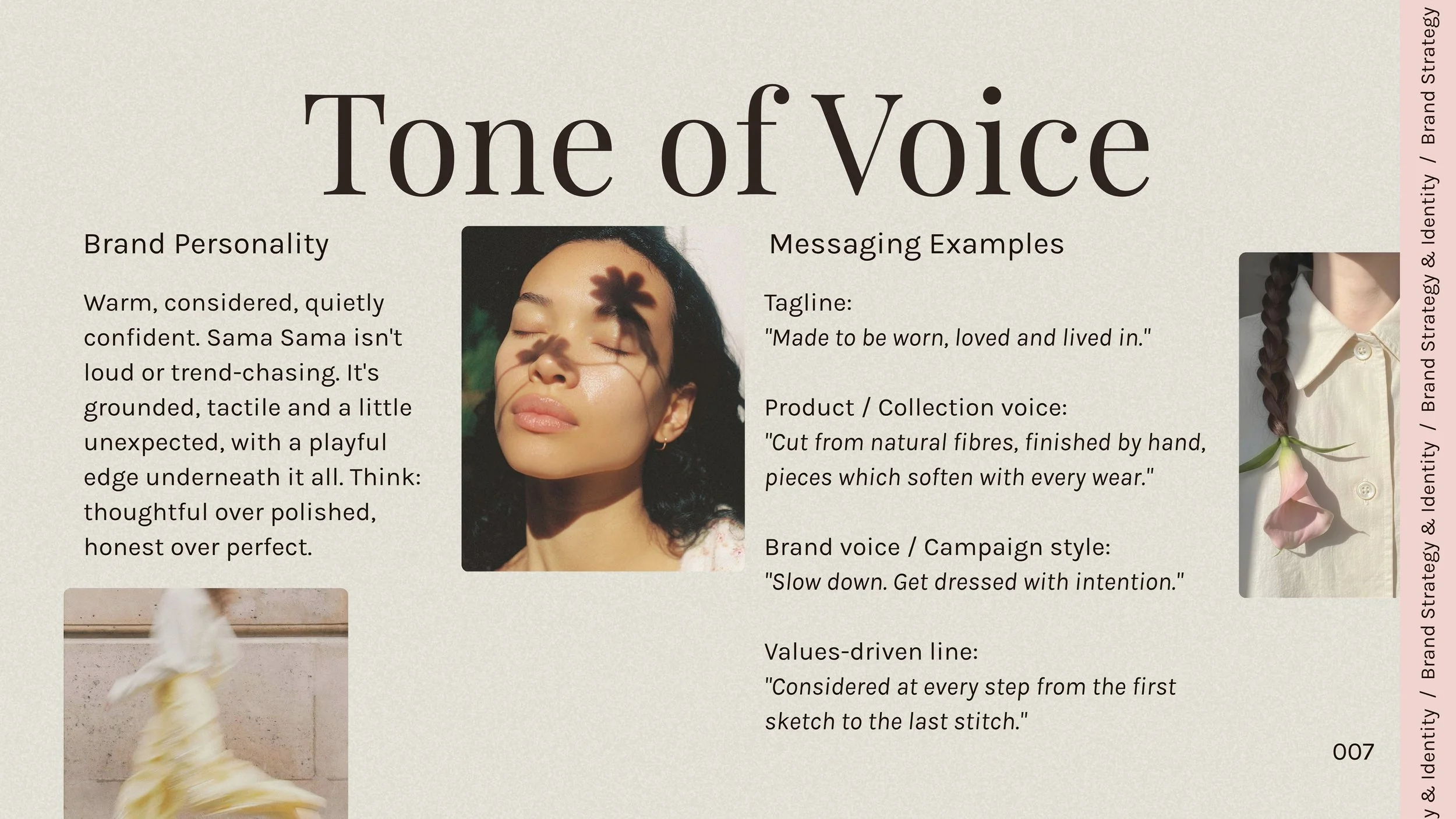 Tone of Voice

Brand Personality

Warm, considered, quietly confident. Sama Sama isn't loud or trend-chasing. It's grounded, tactile and a little unexpected, with a playful edge underneath it all. Think: thoughtful over polished, honest over perfect.

Messaging Examples

Tagline:
"Made to be worn, loved and lived in."

Product / Collection voice:
"Cut from natural fibres, finished by hand, pieces which soften with every wear."

Brand voice / Campaign style:
"Slow down. Get dressed with intention."

Values-driven line:
"Considered at every step from the first sketch to the last stitch."

007

y & Identity / Brand Strategy & Identity / Brand Strategy & Identity / Brand Strategy